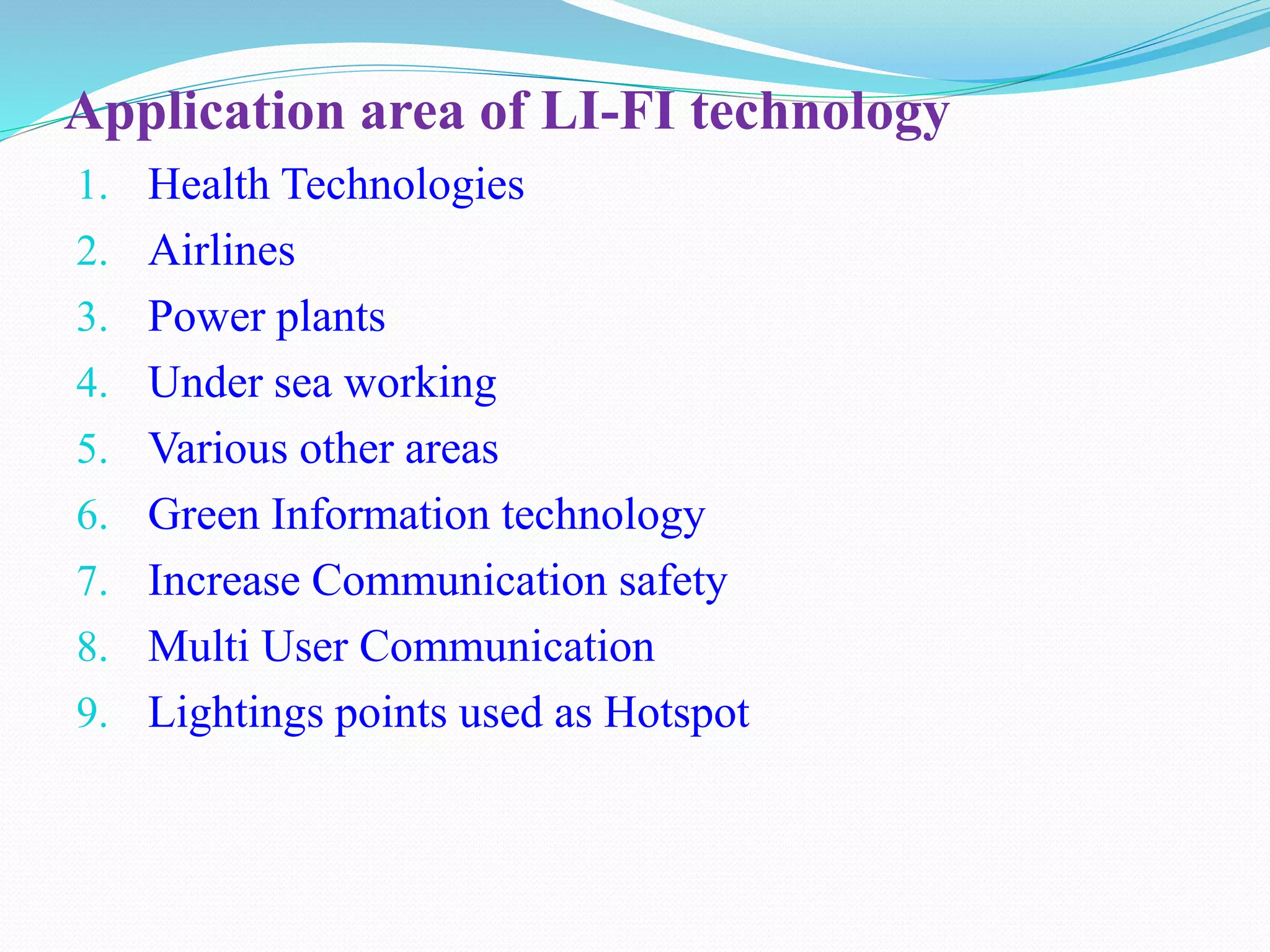 Application area of LI-FI technology

1. Health Technologies
2. Airlines
3. Power plants
4. Under sea working
5. Various other areas
6. Green Information technology
7. Increase Communication safety
8. Multi User Communication
9. Lightings points used as Hotspot